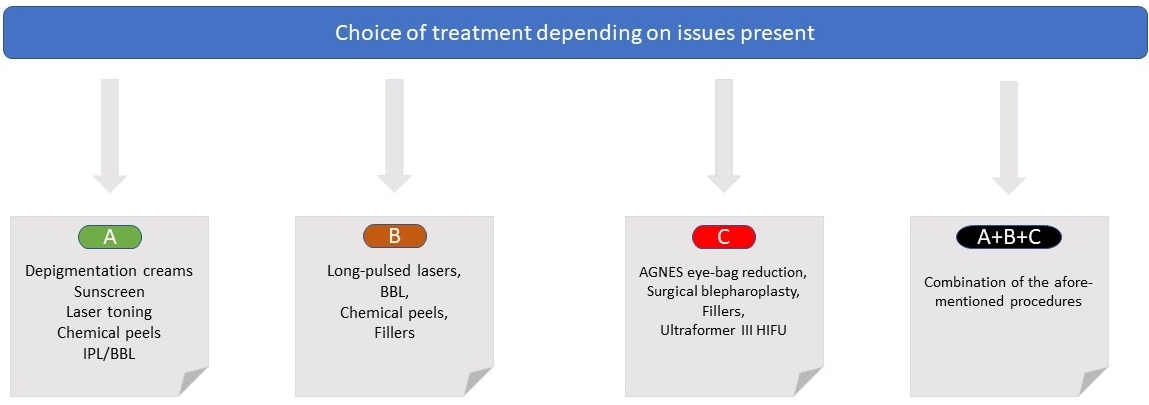 Choice of treatment depending on issues present

A

Depigmentation creams
Sunscreen
Laser toning
Chemical peels
IPL/BBL

B

Long-pulsed lasers,
BBL,
Chemical peels,
Fillers

C

AGNES eye-bag reduction,
Surgical blepharoplasty,
Fillers,
Ultraformer III HIFU

A+B+C

Combination of the aforementioned procedures